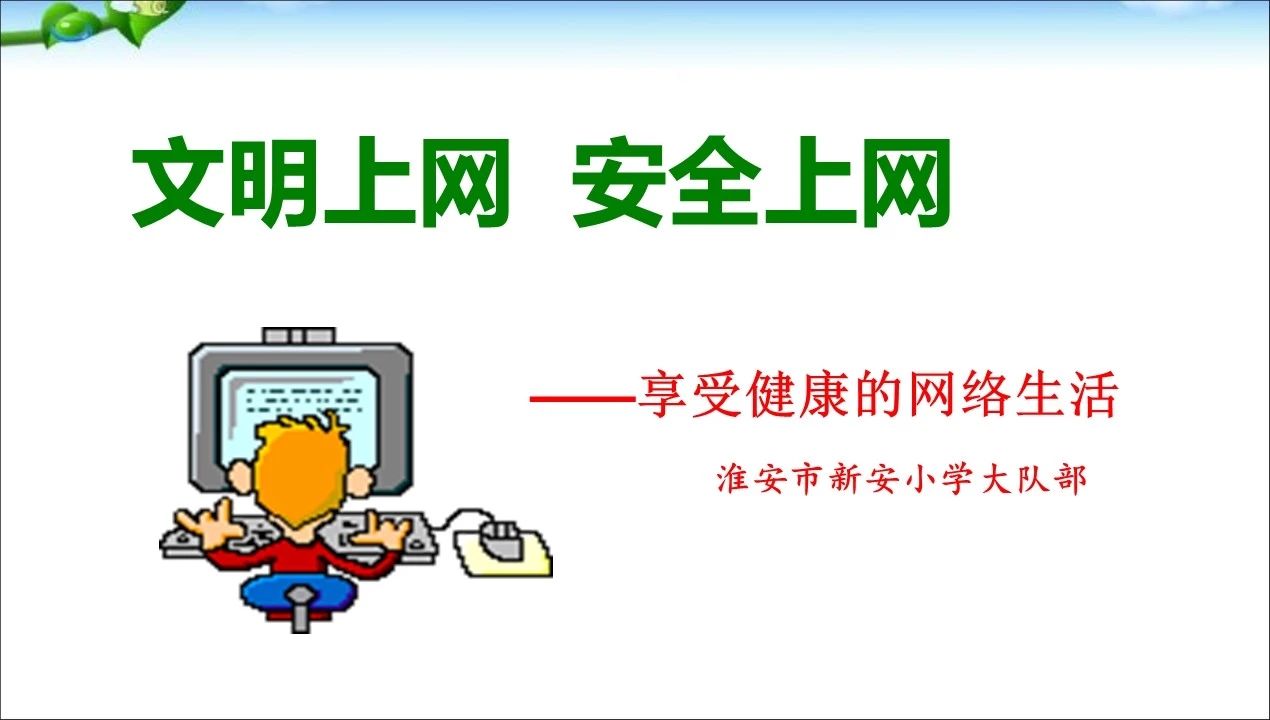 文明上网 安全上网

——享受健康的网络生活

淮安市新安小学大队部